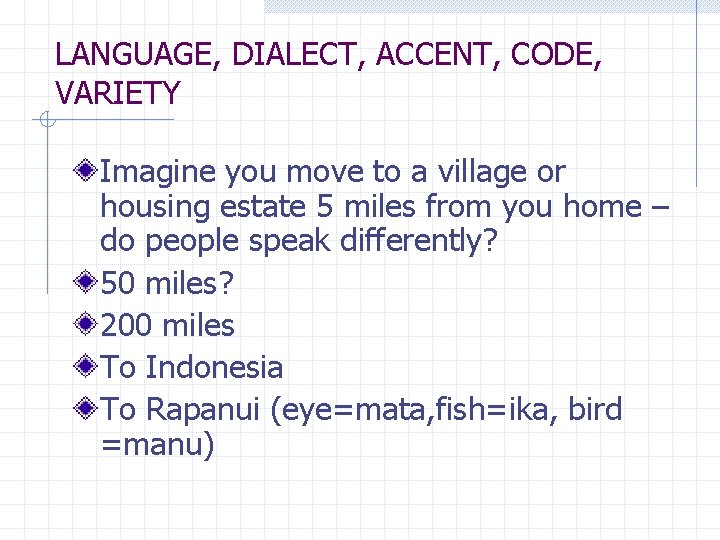 LANGUAGE, DIALECT, ACCENT, CODE, VARIETY

Imagine you move to a village or housing estate 5 miles from you home – do people speak differently?

50 miles?

200 miles

To Indonesia

To Rapanui (eye=mata,fish=ika, bird =manu)